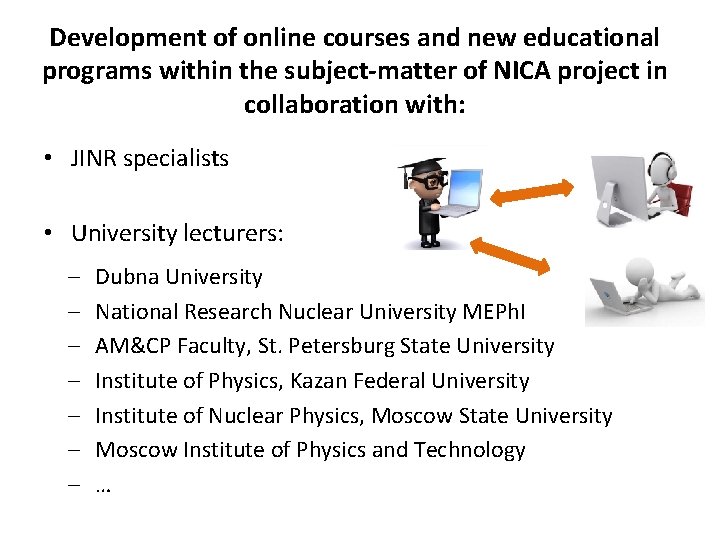 Development of online courses and new educational programs within the subject-matter of NICA project in collaboration with:

• JINR specialists

• University lecturers:
– Dubna University
– National Research Nuclear University MEPhI
– AM&CP Faculty, St. Petersburg State University
– Institute of Physics, Kazan Federal University
– Institute of Nuclear Physics, Moscow State University
– Moscow Institute of Physics and Technology
– …